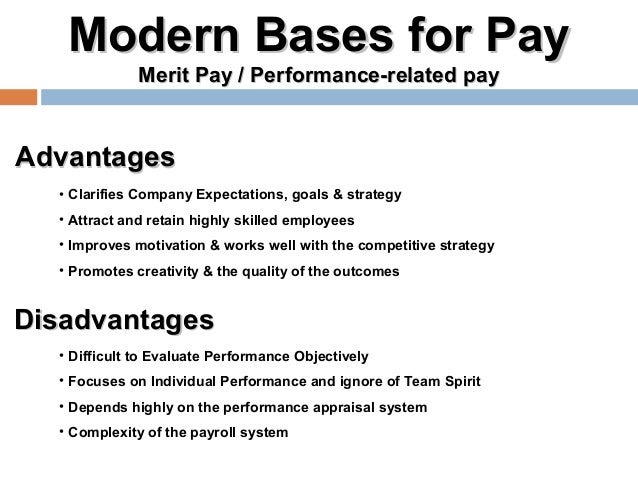 Modern Bases for Pay
Merit Pay / Performance-related pay

Advantages

• Clarifies Company Expectations, goals & strategy
• Attract and retain highly skilled employees
• Improves motivation & works well with the competitive strategy
• Promotes creativity & the quality of the outcomes

Disadvantages

• Difficult to Evaluate Performance Objectively
• Focuses on Individual Performance and ignore of Team Spirit
• Depends highly on the performance appraisal system
• Complexity of the payroll system